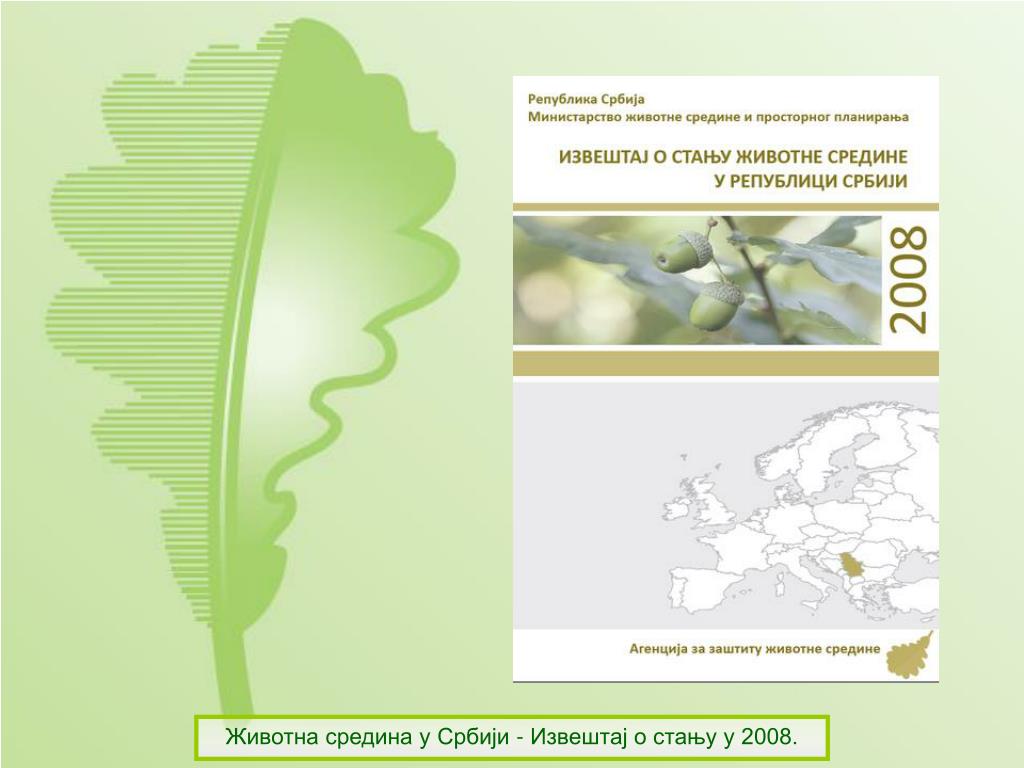 Република Србија
Министарство животне средине и просторног планирања

ИЗВЕШТАЈ О СТАЊУ ЖИВОТНЕ СРЕДИНЕ
У РЕПУБЛИЦИ СРБИЈИ

2008

Агенција за заштиту животне средине

Животна средина у Србији - Извештај о стању у 2008.